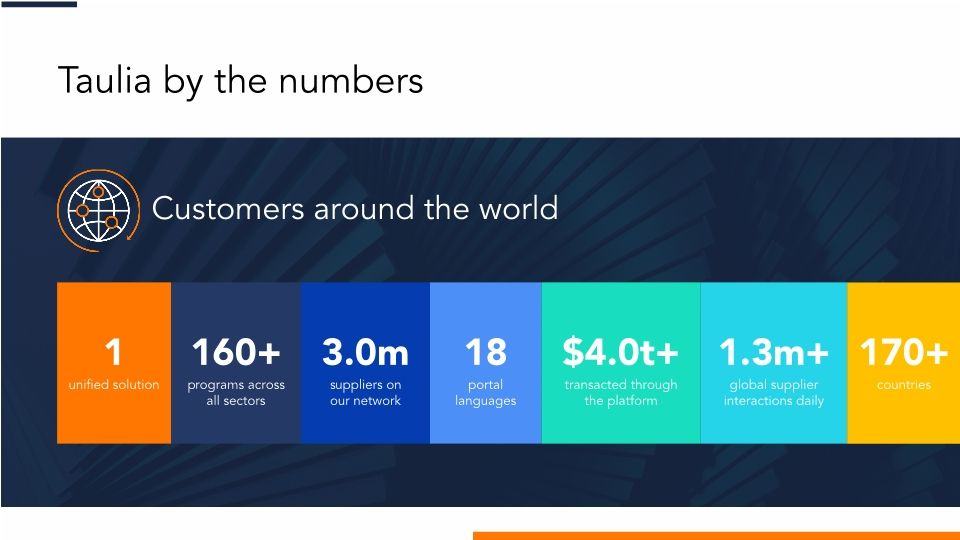 Taulia by the numbers

Customers around the world

1
unified solution

160+
programs across all sectors

3.0m
suppliers on our network

18
portal languages

\$4.0t+
transacted through the platform

1.3m+
global supplier interactions daily

170+
countries